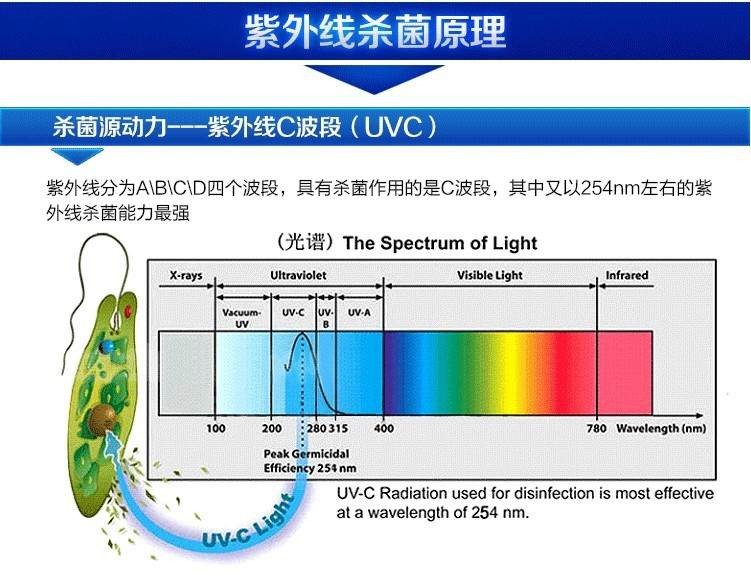 紫外线杀菌原理

杀菌源动力---紫外线C波段（UVC）

紫外线分为A\B\C\D四个波段，具有杀菌作用的是C波段，其中又以254nm左右的紫外线杀菌能力最强

（光谱）The Spectrum of Light

X-rays
Ultraviolet
Visible Light
Infrared
Vacuum-UV
UV-C
UV-B
UV-A

100
200
280
315
400
780
Wavelength (nm)

Peak Germicidal Efficiency 254 nm

UV-C Radiation used for disinfection is most effective at a wavelength of 254 nm.

UV-C Light